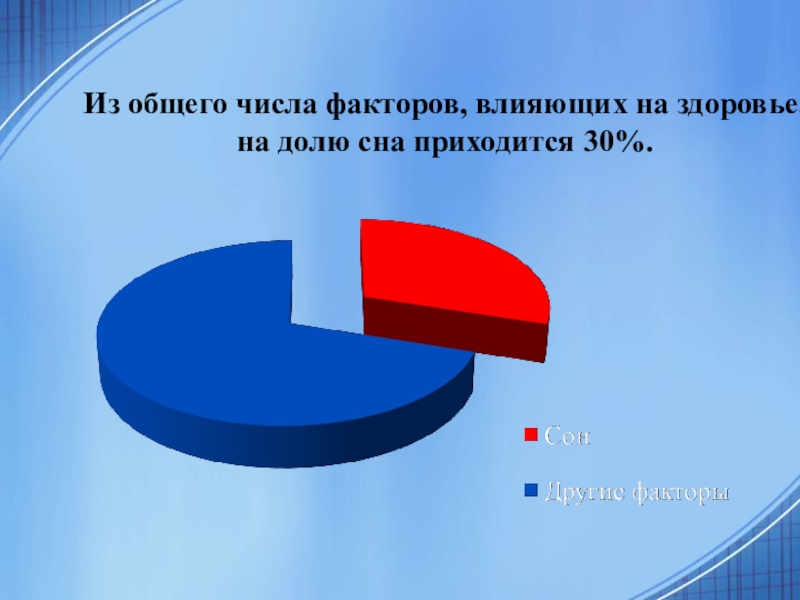 Из общего числа факторов, влияющих на здоровье, на долю сна приходится 30%.

Сон

Другие факторы